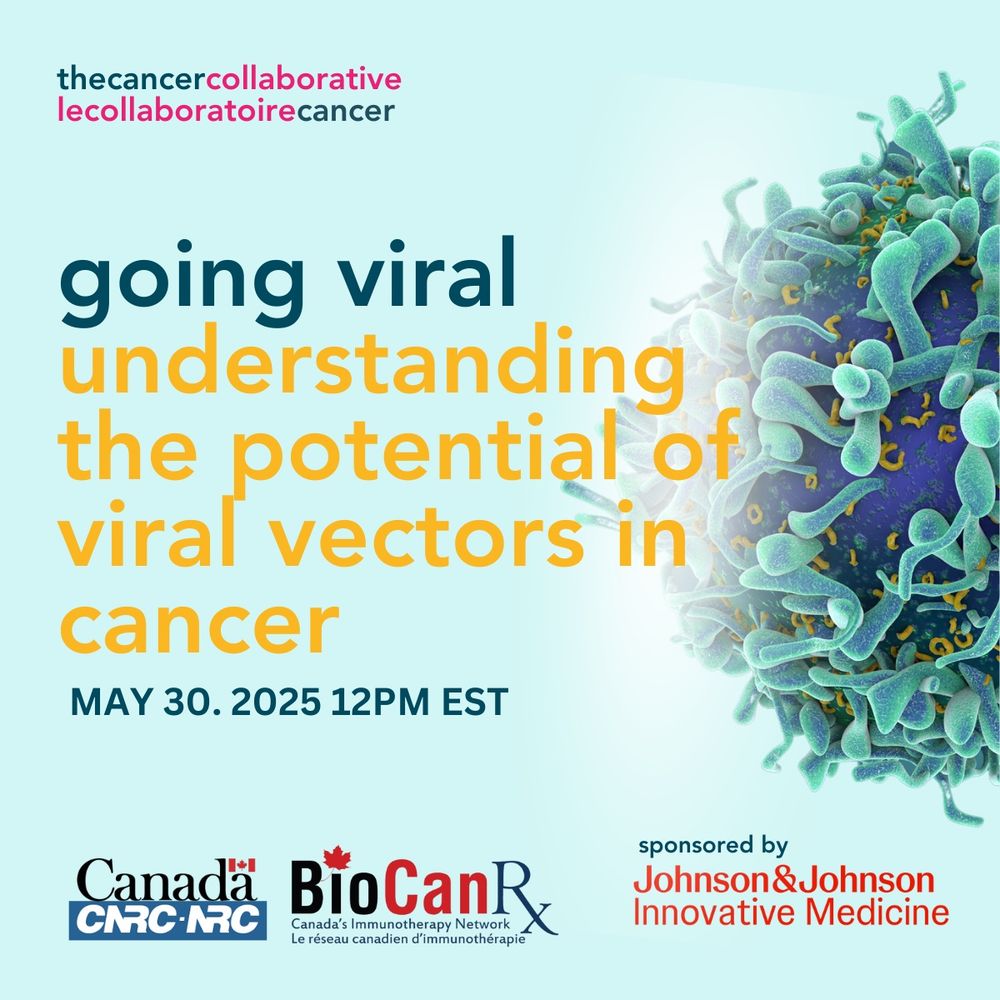 thecancercollaborative
lecollaboratoirecancer

going viral
understanding the potential of viral vectors in cancer

MAY 30. 2025 12PM EST

Canada
CNRC·NRC

BioCanRx
Canada's Immunotherapy Network
Le réseau canadien d'immunothérapie

sponsored by
Johnson&Johnson
Innovative Medicine